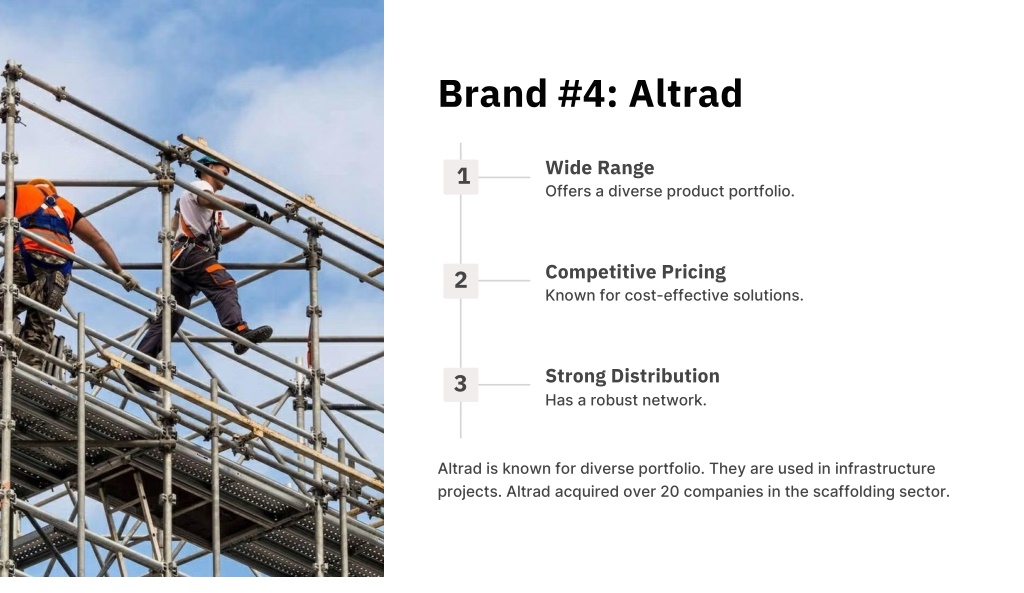 Brand #4: Altrad

1
Wide Range
Offers a diverse product portfolio.

2
Competitive Pricing
Known for cost-effective solutions.

3
Strong Distribution
Has a robust network.

Altrad is known for diverse portfolio. They are used in infrastructure projects. Altrad acquired over 20 companies in the scaffolding sector.